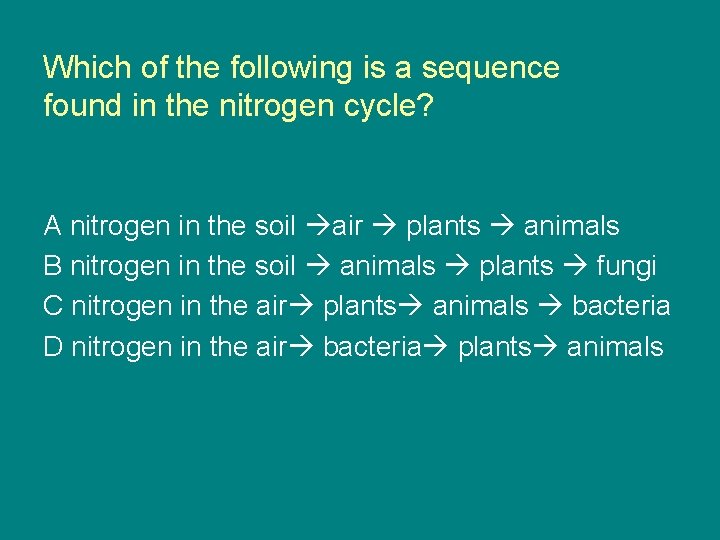 Which of the following is a sequence found in the nitrogen cycle?

A nitrogen in the soil →air → plants → animals
B nitrogen in the soil → animals → plants → fungi
C nitrogen in the air→ plants→ animals → bacteria
D nitrogen in the air→ bacteria→ plants→ animals